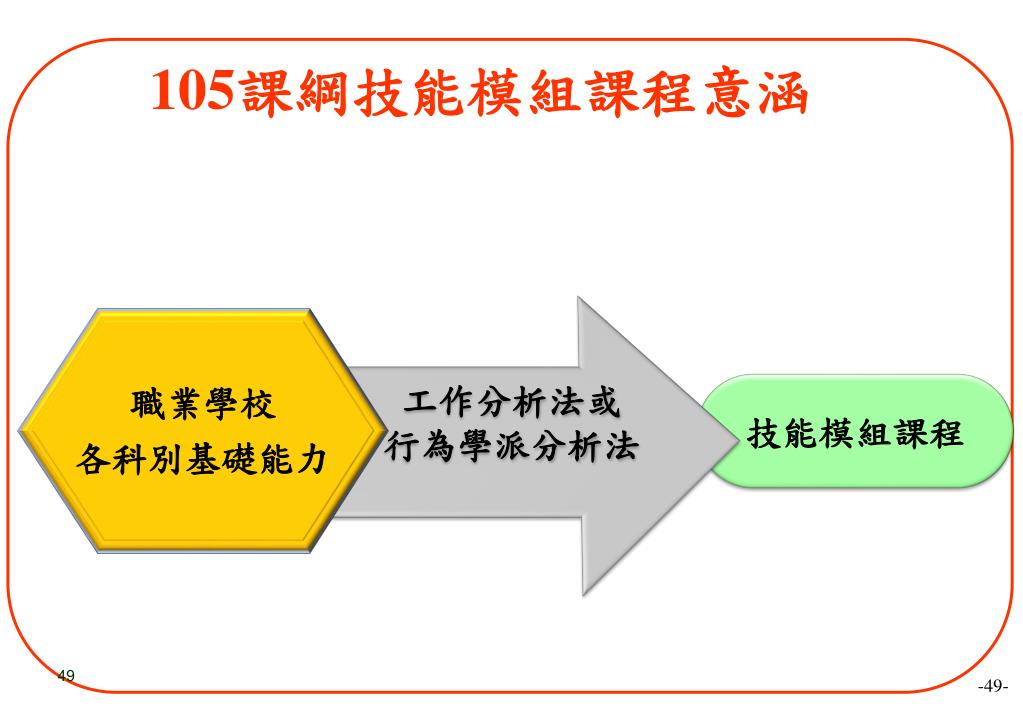 105課綱技能模組課程意涵

職業學校
各科別基礎能力

工作分析法或
行為學派分析法

技能模組課程

49

-49-